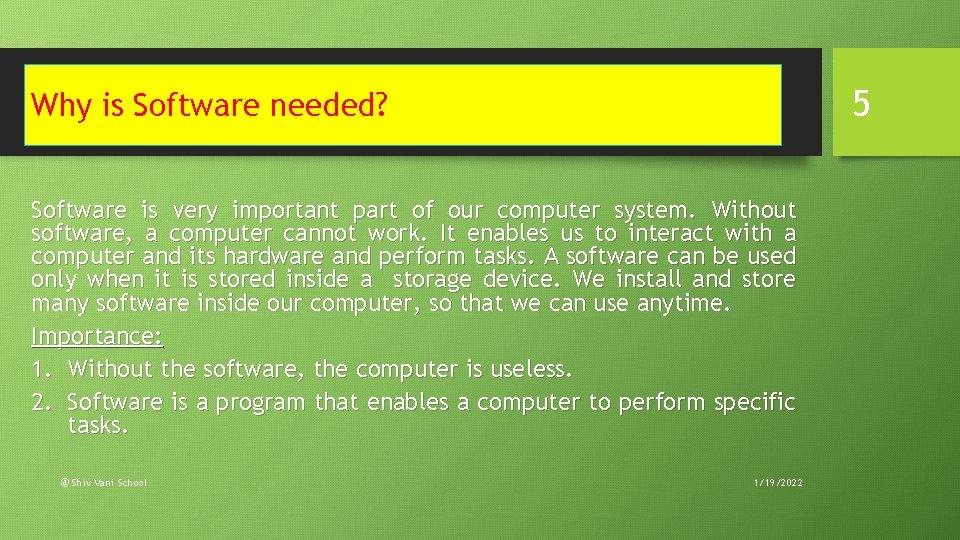 Why is Software needed?

5

Software is very important part of our computer system. Without software, a computer cannot work. It enables us to interact with a computer and its hardware and perform tasks. A software can be used only when it is stored inside a  storage device. We install and store many software inside our computer, so that we can use anytime.

Importance:

1. Without the software, the computer is useless.
2. Software is a program that enables a computer to perform specific tasks.

@Shiv Vani School

1/19/2022